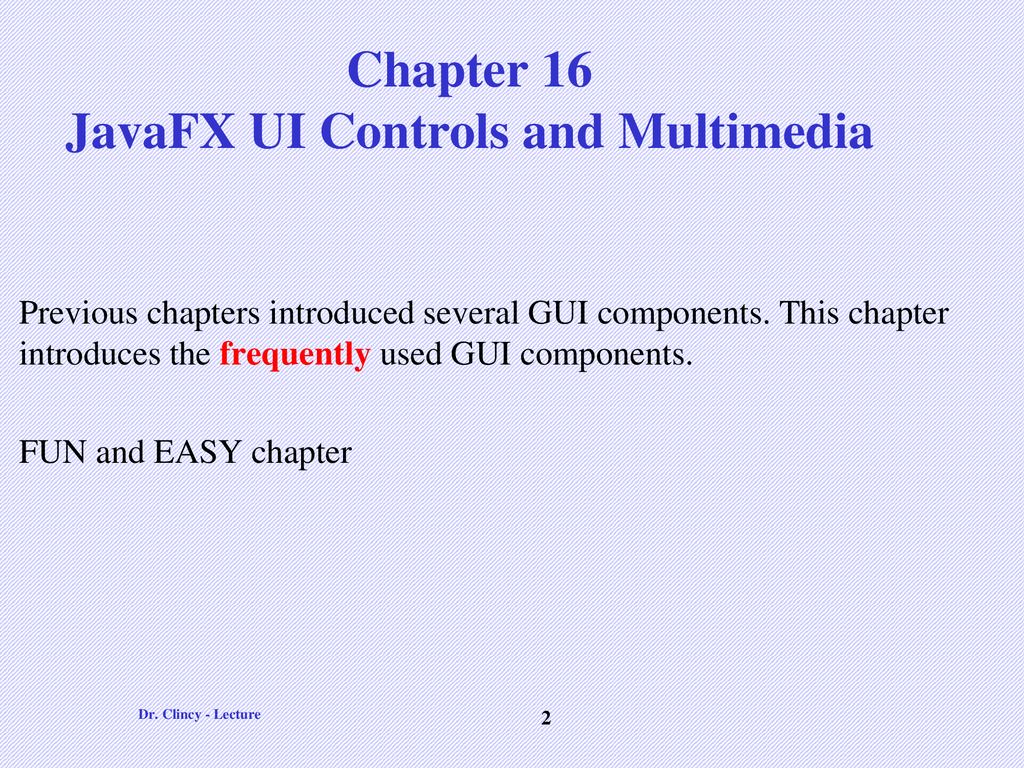 Chapter 16
JavaFX UI Controls and Multimedia

Previous chapters introduced several GUI components. This chapter introduces the frequently used GUI components.

FUN and EASY chapter

Dr. Clincy - Lecture

2